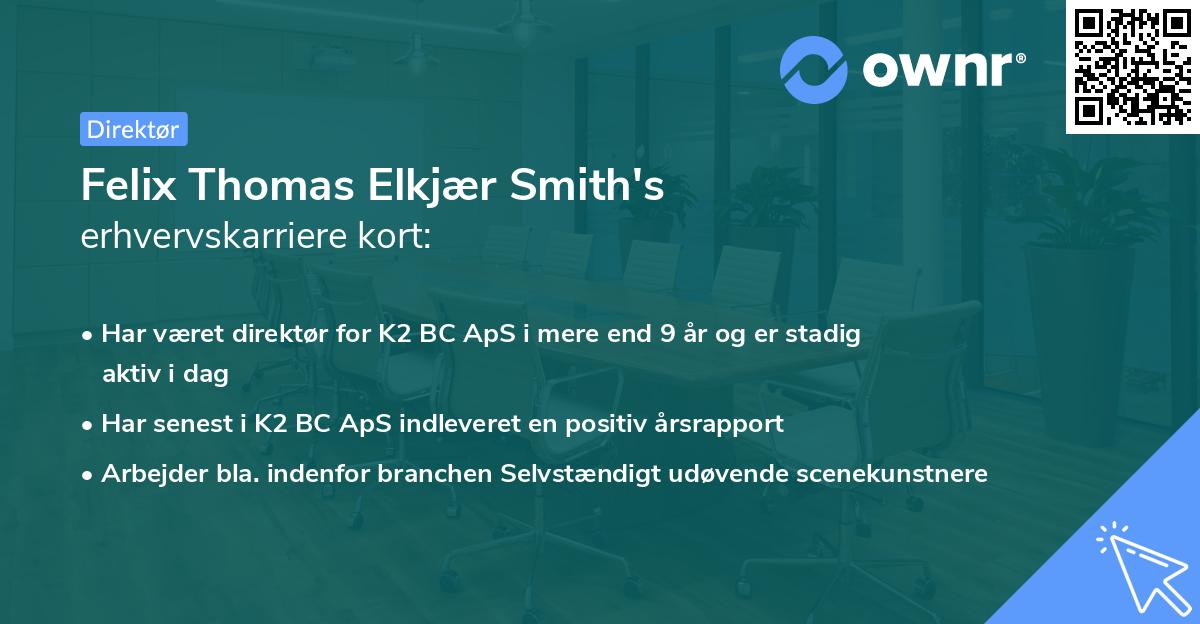 ownr®

Direktør

Felix Thomas Elkjær Smith's
erhvervskarriere kort:

• Har været direktør for K2 BC ApS i mere end 9 år og er stadig aktiv i dag
• Har senest i K2 BC ApS indleveret en positiv årsrapport
• Arbejder bla. indenfor branchen Selvstændigt udøvende scenekunstnere